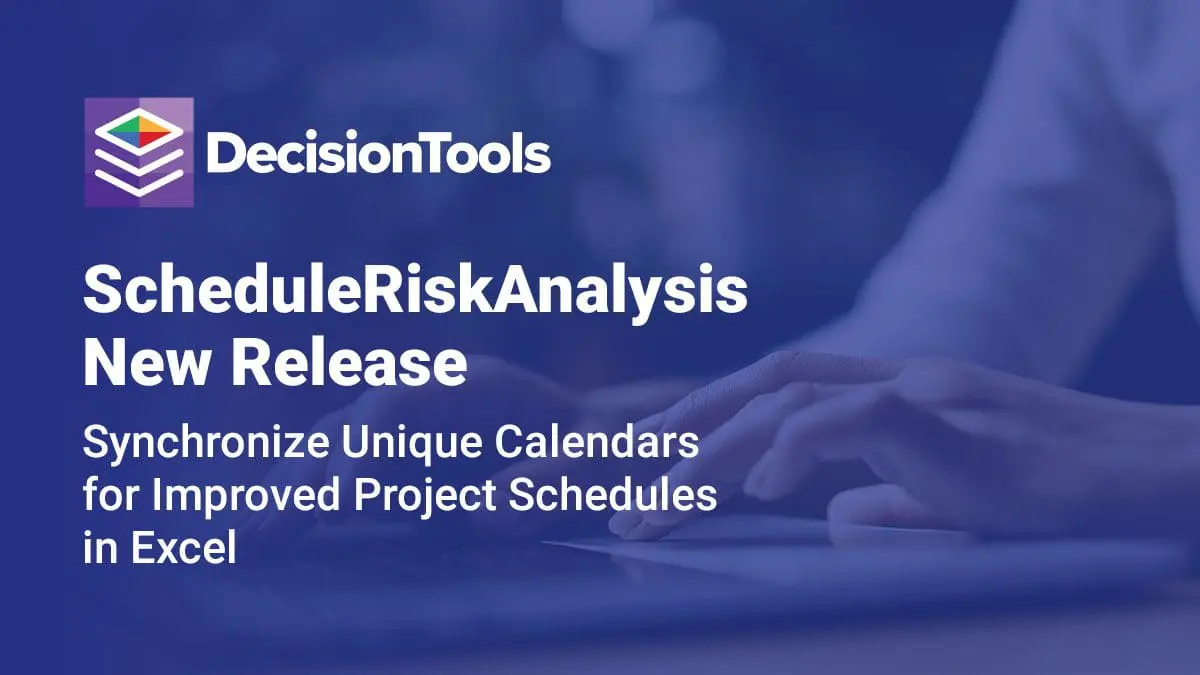 DecisionTools

ScheduleRiskAnalysis
New Release

Synchronize Unique Calendars for Improved Project Schedules in Excel